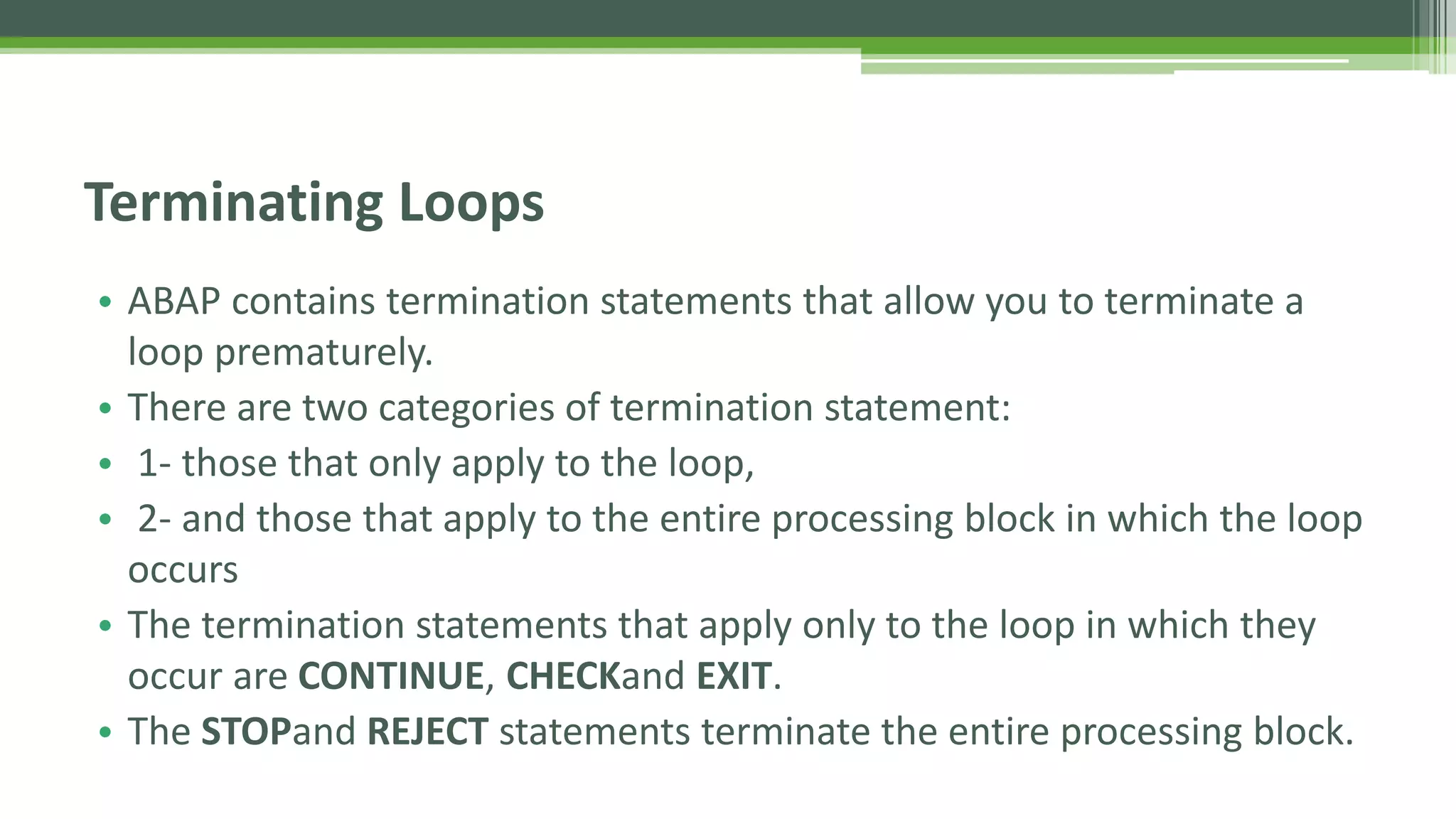 Terminating Loops

• ABAP contains termination statements that allow you to terminate a loop prematurely.
• There are two categories of termination statement:
• 1- those that only apply to the loop,
• 2- and those that apply to the entire processing block in which the loop occurs
• The termination statements that apply only to the loop in which they occur are CONTINUE, CHECKand EXIT.
• The STOPand REJECT statements terminate the entire processing block.